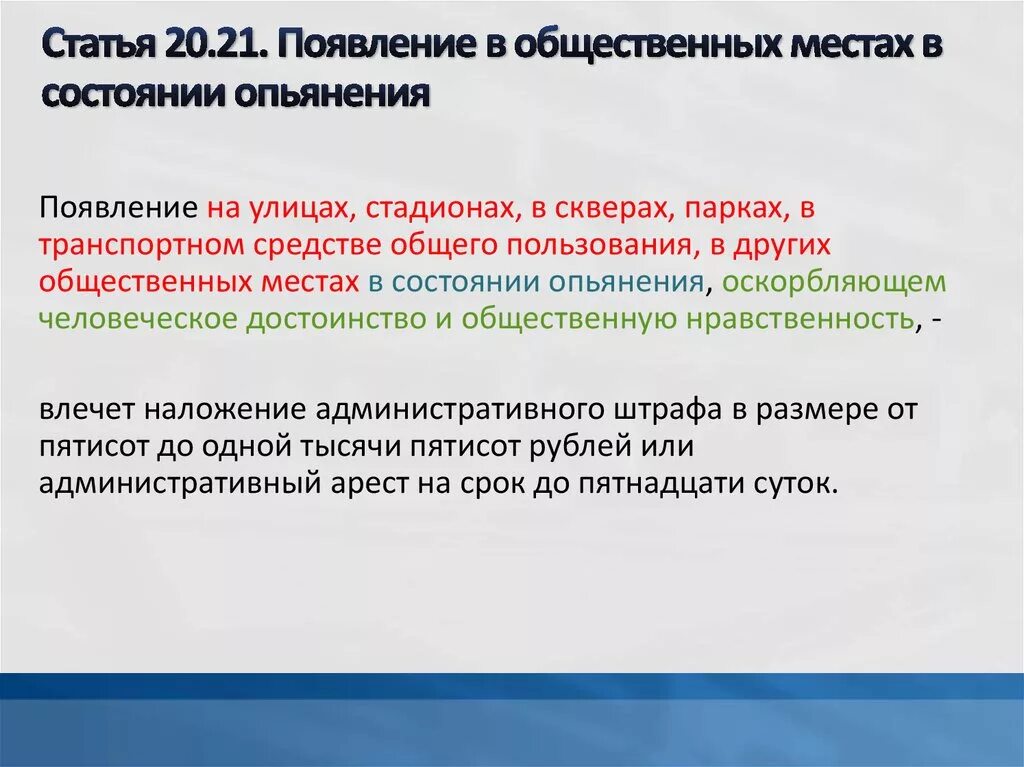 Статья 20.21. Появление в общественных местах в состоянии опьянения

Появление на улицах, стадионах, в скверах, парках, в транспортном средстве общего пользования, в других общественных местах в состоянии опьянения, оскорбляющем человеческое достоинство и общественную нравственность, -

влечет наложение административного штрафа в размере от пятисот до одной тысячи пятисот рублей или административный арест на срок до пятнадцати суток.